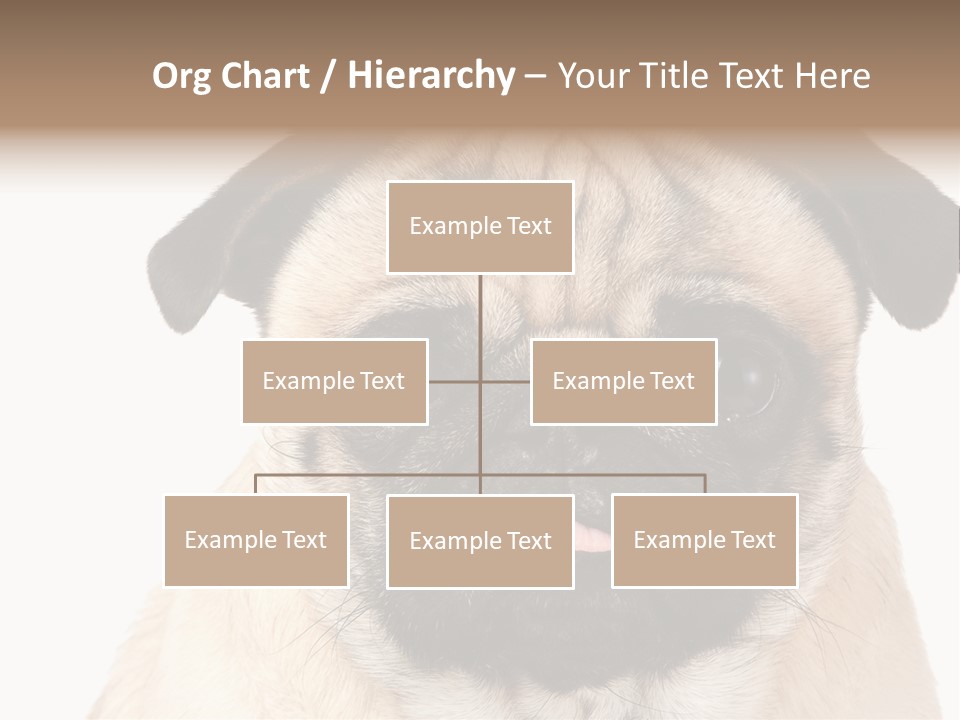 Org Chart / Hierarchy – Your Title Text Here

Example Text

Example Text

Example Text

Example Text

Example Text

Example Text